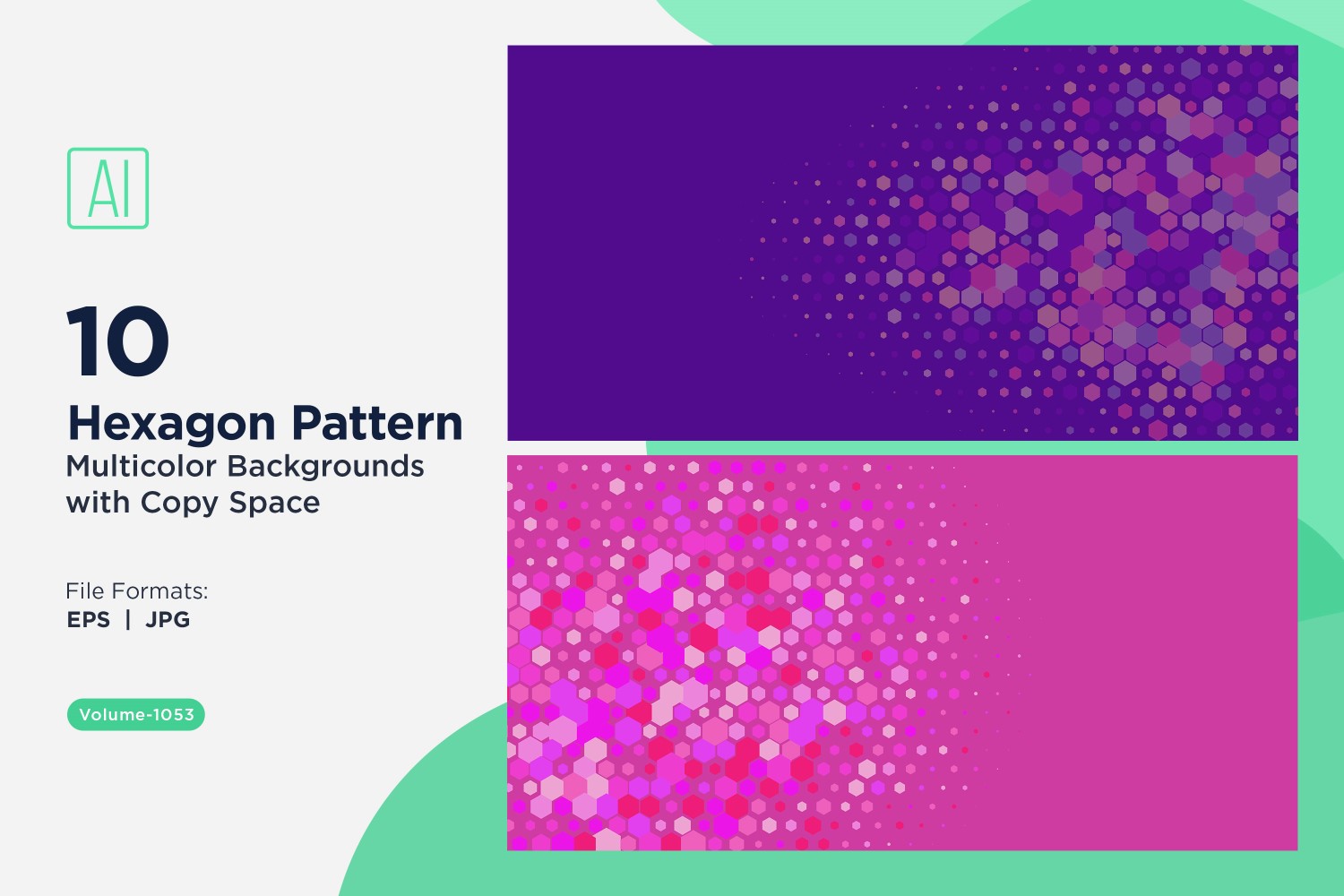 AI

10
Hexagon Pattern
Multicolor Backgrounds with Copy Space

File Formats:
EPS | JPG

Volume-1053